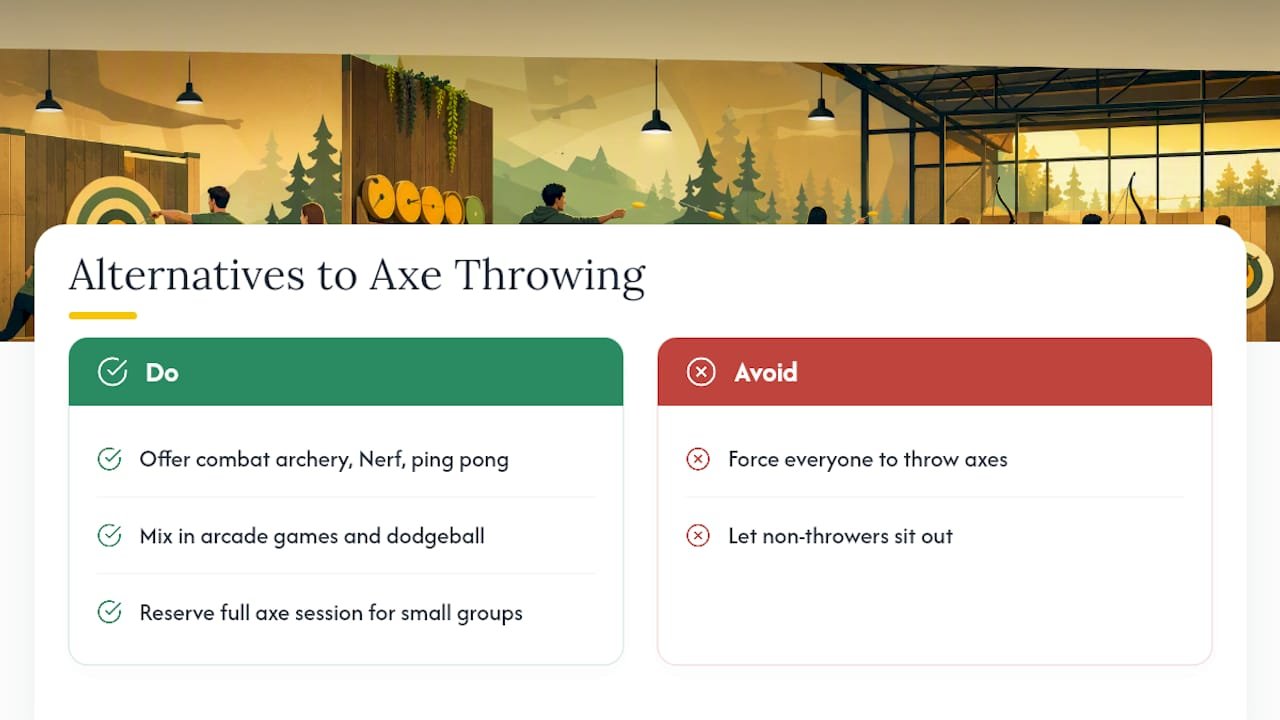 Alternatives to Axe Throwing

Do

Offer combat archery, Nerf, ping pong

Mix in arcade games and dodgeball

Reserve full axe session for small groups

Avoid

Force everyone to throw axes

Let non-throwers sit out